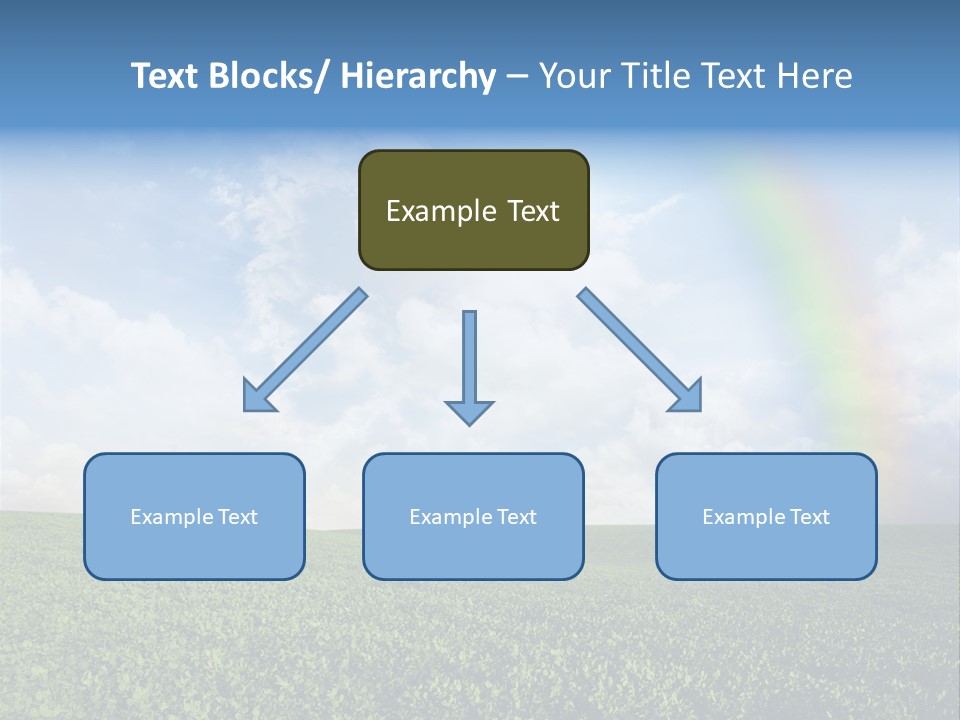 Text Blocks/ Hierarchy – Your Title Text Here

Example Text

Example Text

Example Text

Example Text